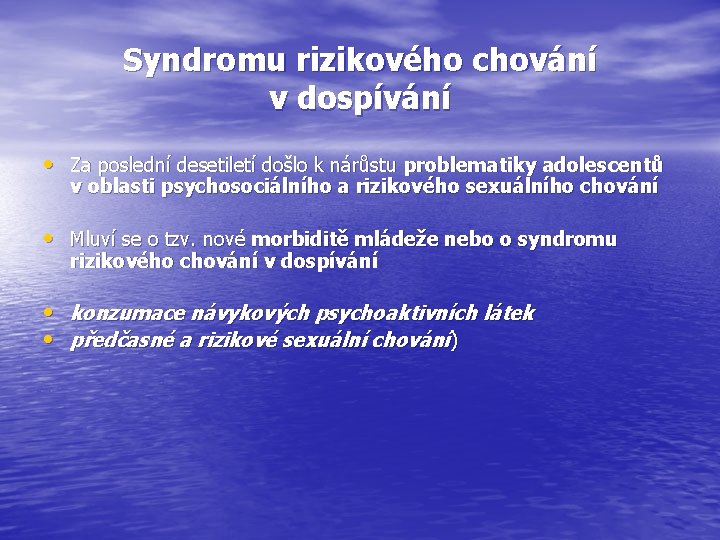 Syndromu rizikového chování v dospívání

• Za poslední desetiletí došlo k nárůstu problematiky adolescentů v oblasti psychosociálního a rizikového sexuálního chování

• Mluví se o tzv. nové morbiditě mládeže nebo o syndromu rizikového chování v dospívání

• konzumace návykových psychoaktivních látek
• předčasné a rizikové sexuální chování)